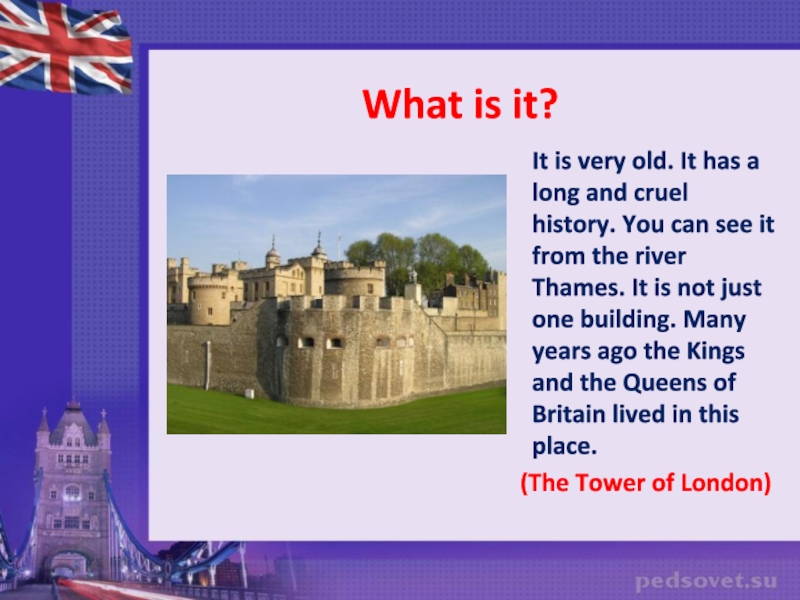 What is it?

It is very old. It has a long and cruel history. You can see it from the river Thames. It is not just one building. Many years ago the Kings and the Queens of Britain lived in this place.

(The Tower of London)

pedsovet.su